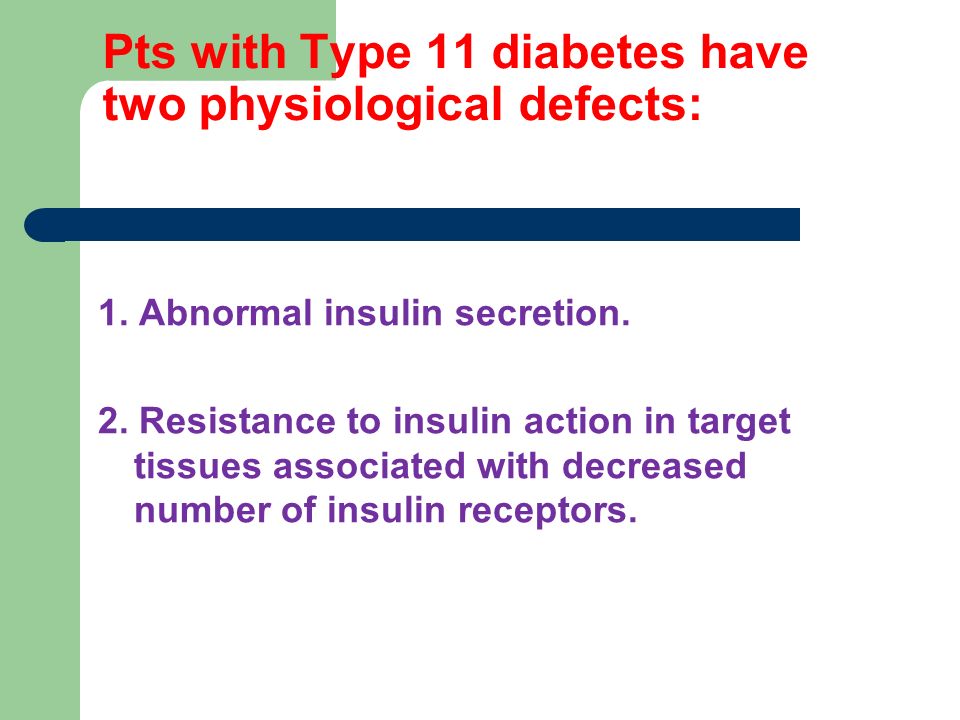 Pts with Type 11 diabetes have two physiological defects:

1. Abnormal insulin secretion.

2. Resistance to insulin action in target tissues associated with decreased number of insulin receptors.